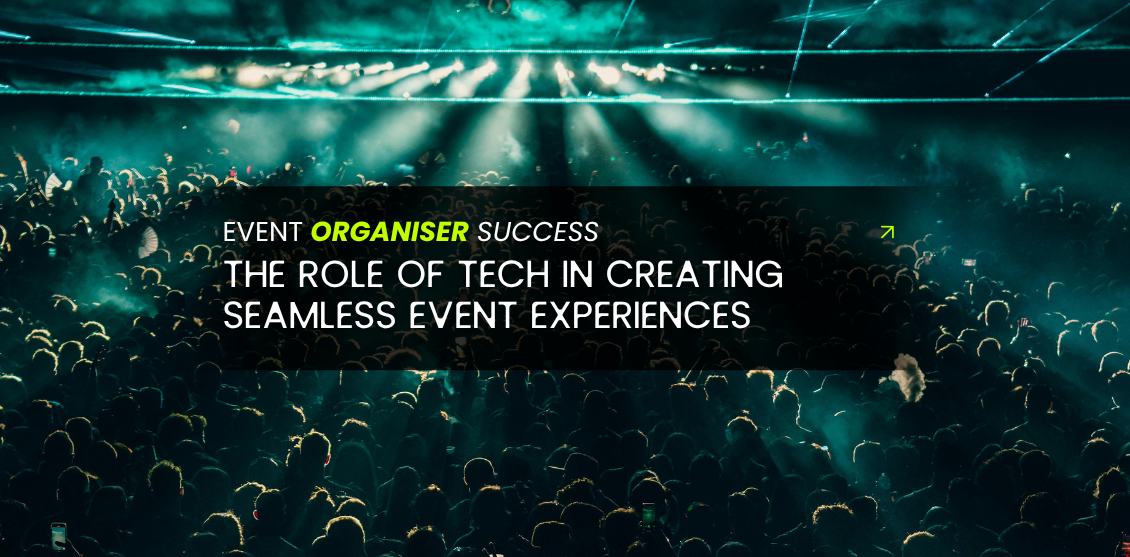 EVENT ORGANISER SUCCESS

THE ROLE OF TECH IN CREATING SEAMLESS EVENT EXPERIENCES